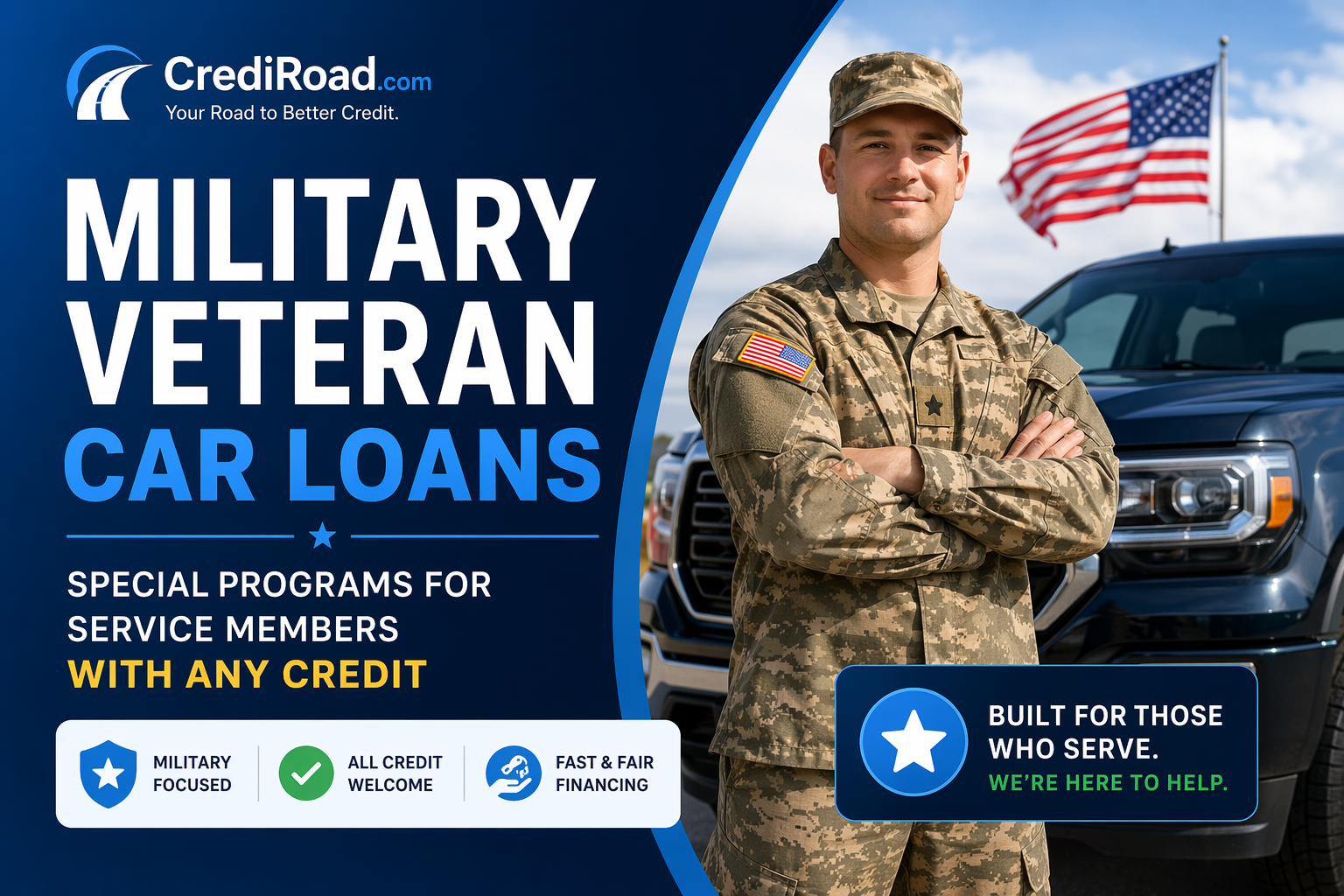 CrediRoad.com
Your Road to Better Credit.

MILITARY VETERAN CAR LOANS

SPECIAL PROGRAMS FOR SERVICE MEMBERS WITH ANY CREDIT

MILITARY FOCUSED

ALL CREDIT WELCOME

FAST & FAIR FINANCING

BUILT FOR THOSE WHO SERVE.
WE'RE HERE TO HELP.